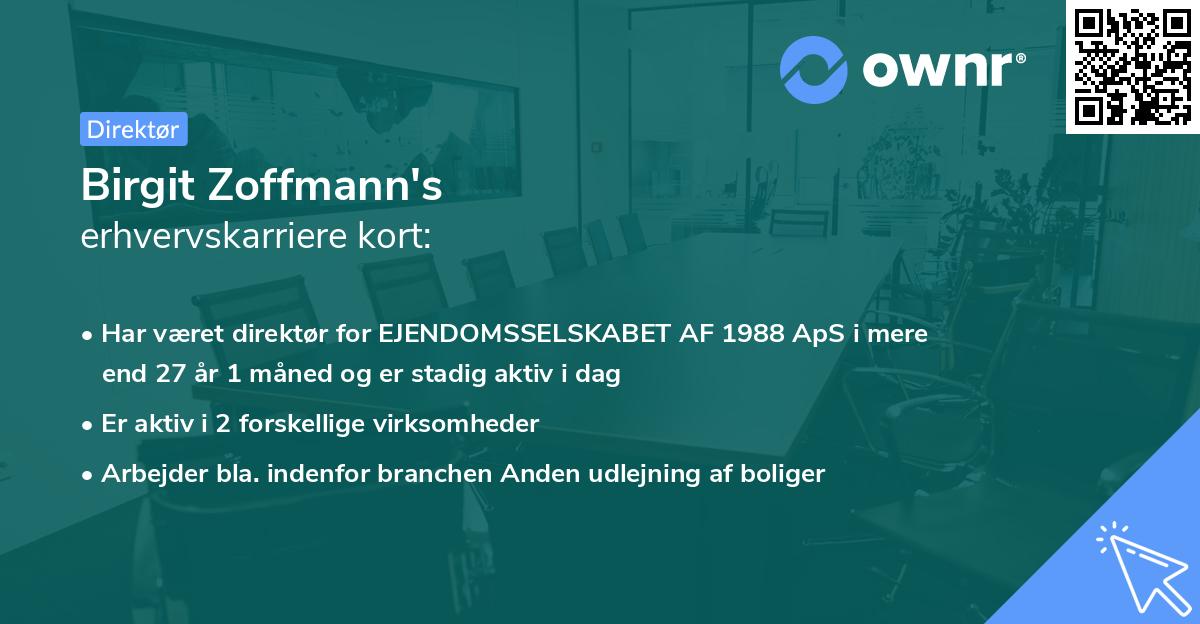 ownr®

Direktør

Birgit Zoffmann's
erhvervskarriere kort:

• Har været direktør for EJENDOMSSELSKABET AF 1988 ApS i mere end 27 år 1 måned og er stadig aktiv i dag

• Er aktiv i 2 forskellige virksomheder

• Arbejder bla. indenfor branchen Anden udlejning af boliger